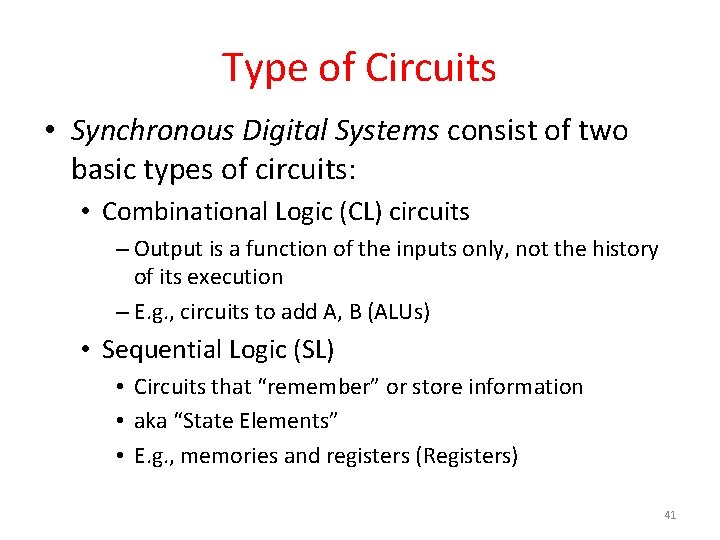 Type of Circuits

• Synchronous Digital Systems consist of two basic types of circuits:

• Combinational Logic (CL) circuits

– Output is a function of the inputs only, not the history of its execution

– E.g., circuits to add A, B (ALUs)

• Sequential Logic (SL)

• Circuits that “remember” or store information

• aka “State Elements”

• E.g., memories and registers (Registers)

41